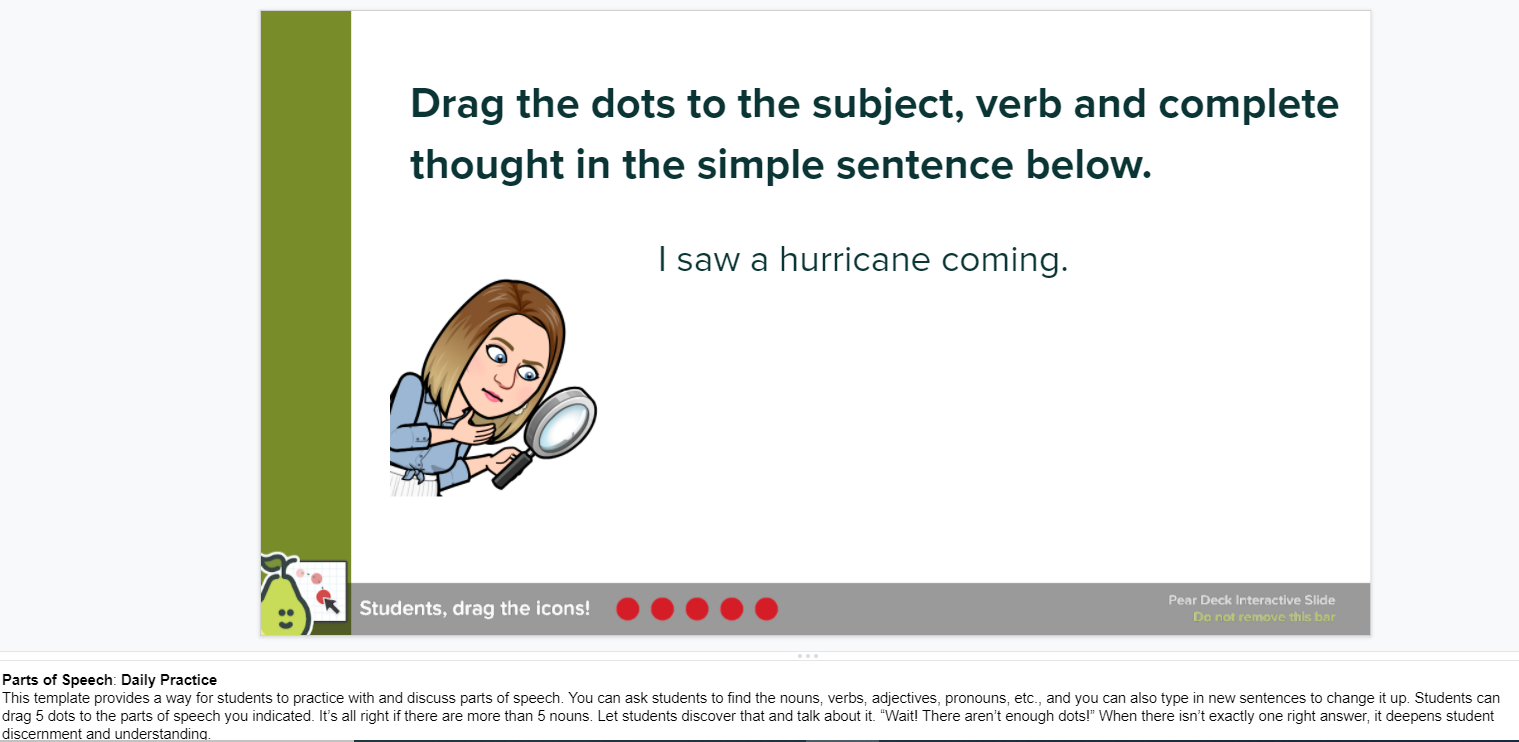 Drag the dots to the subject, verb and complete thought in the simple sentence below.

I saw a hurricane coming.

Students, drag the icons!

Pear Deck Interactive Slide
Do not remove this bar

Parts of Speech: Daily Practice
This template provides a way for students to practice with and discuss parts of speech. You can ask students to find the nouns, verbs, adjectives, pronouns, etc., and you can also type in new sentences to change it up. Students can drag 5 dots to the parts of speech you indicated. It's all right if there are more than 5 nouns. Let students discover that and talk about it. "Wait! There aren't enough dots!" When there isn't exactly one right answer, it deepens student discernment and understanding.